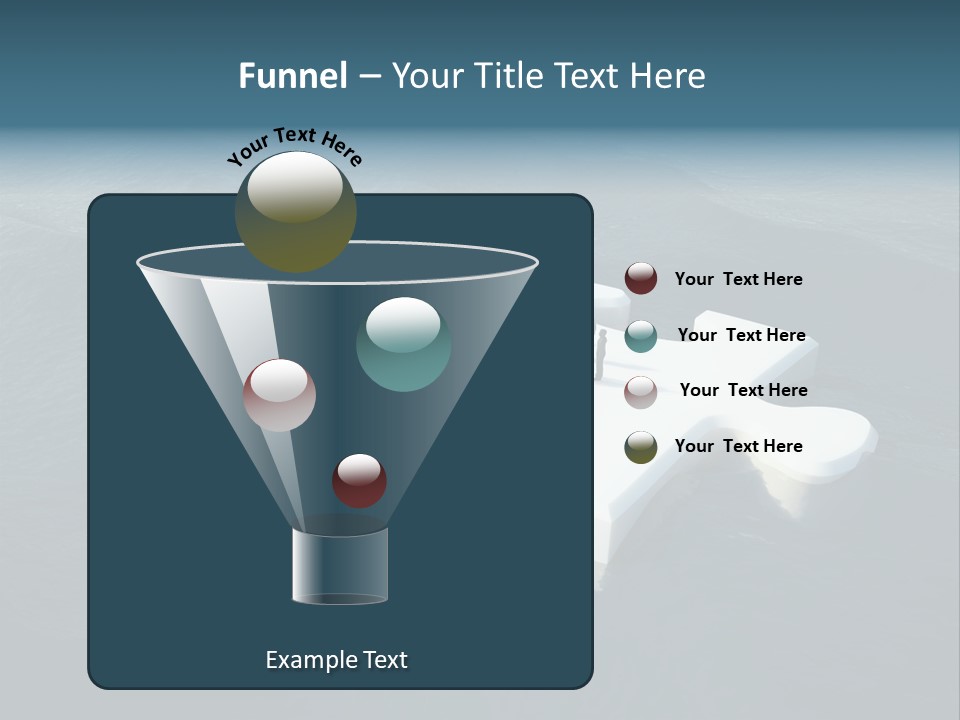 Funnel – Your Title Text Here

Your Text Here

Your Text Here

Your Text Here

Your Text Here

Your Text Here

Example Text